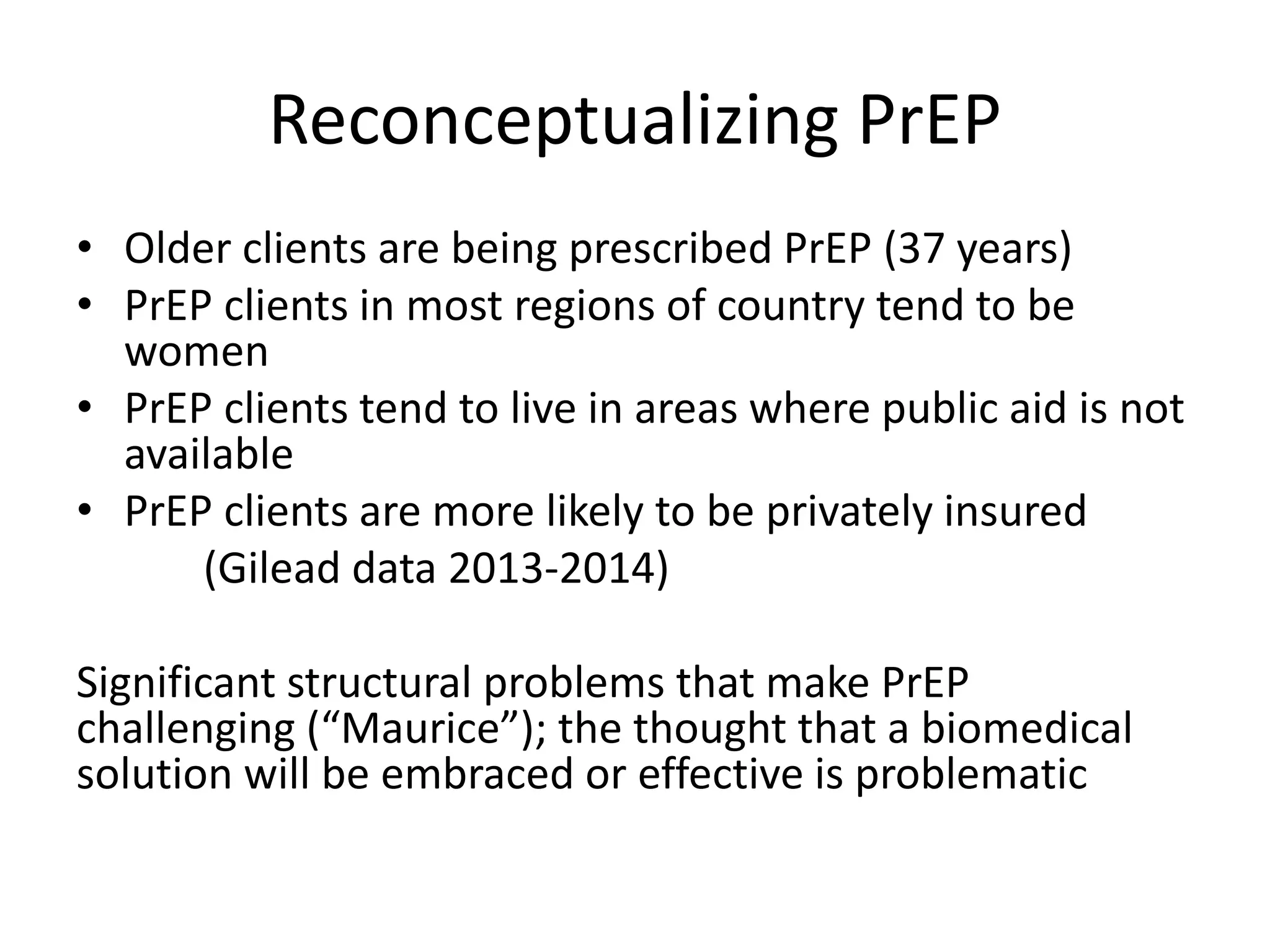 Reconceptualizing PrEP

• Older clients are being prescribed PrEP (37 years)
• PrEP clients in most regions of country tend to be women
• PrEP clients tend to live in areas where public aid is not available
• PrEP clients are more likely to be privately insured
(Gilead data 2013-2014)

Significant structural problems that make PrEP challenging (“Maurice”); the thought that a biomedical solution will be embraced or effective is problematic